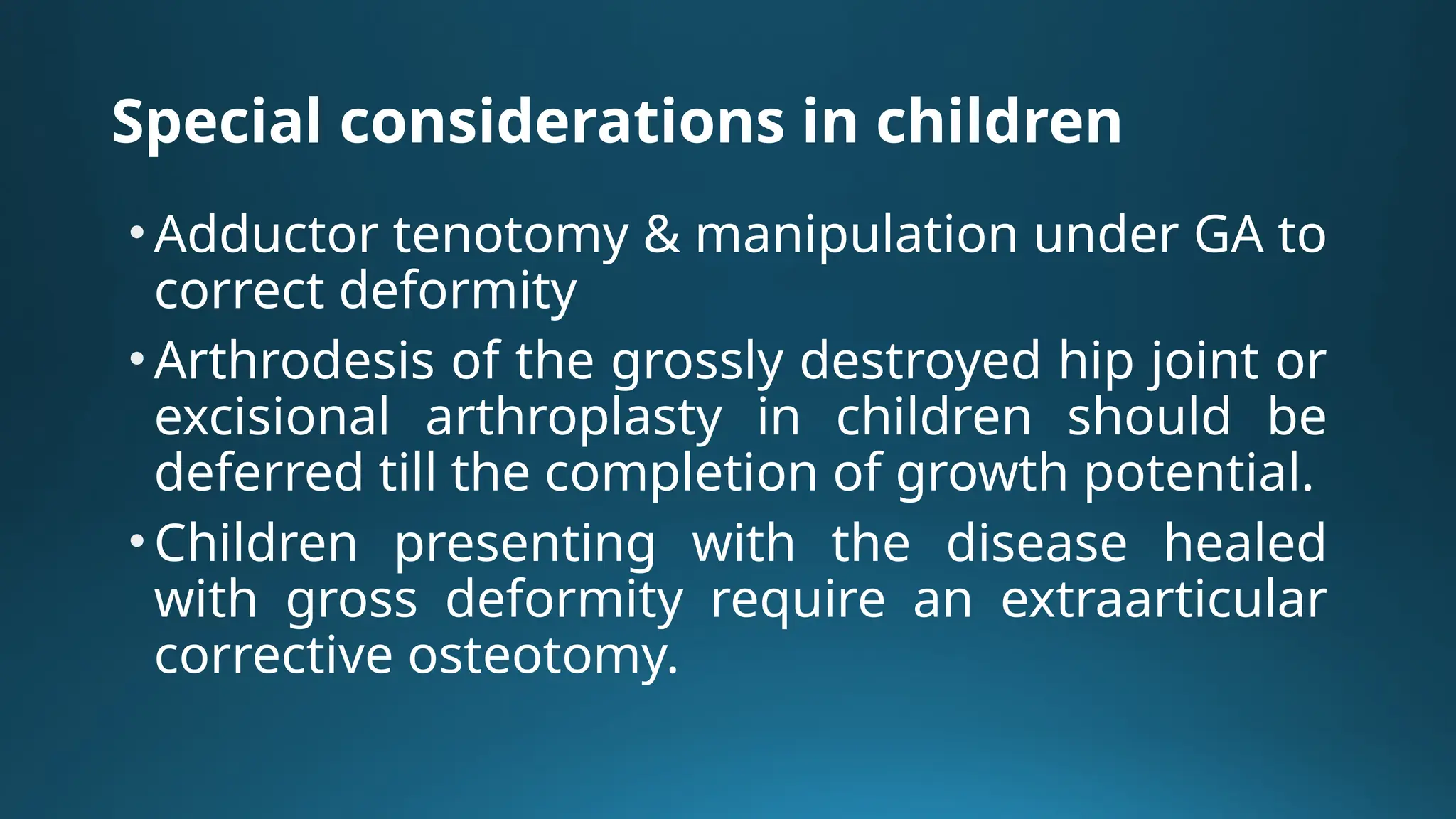 Special considerations in children

• Adductor tenotomy & manipulation under GA to correct deformity

• Arthrodesis of the grossly destroyed hip joint or excisional arthroplasty in children should be deferred till the completion of growth potential.

• Children presenting with the disease healed with gross deformity require an extraarticular corrective osteotomy.